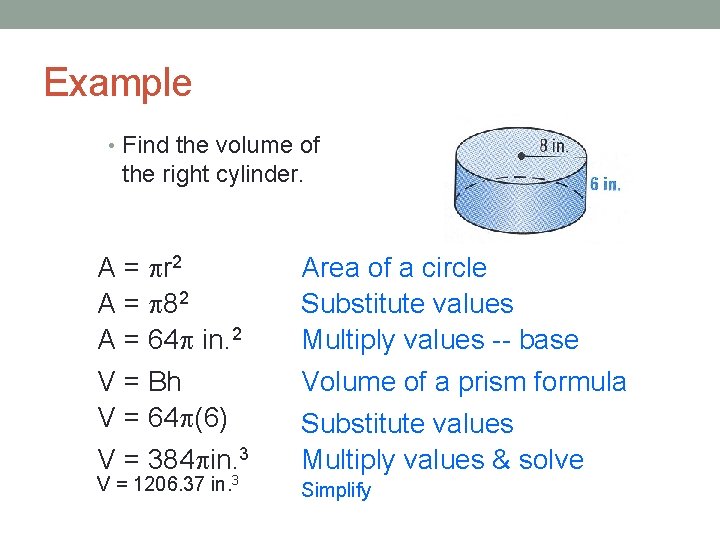 Example

• Find the volume of the right cylinder.

8 in.

6 in.

$A = \pi r^2$ Area of a circle

$A = \pi 8^2$ Substitute values

$A = 64\pi$ in.$^2$ Multiply values -- base

$V = Bh$ Volume of a prism formula

$V = 64\pi(6)$ Substitute values

$V = 384\pi$in.$^3$ Multiply values & solve

$V = 1206.37$ in.$^3$ Simplify